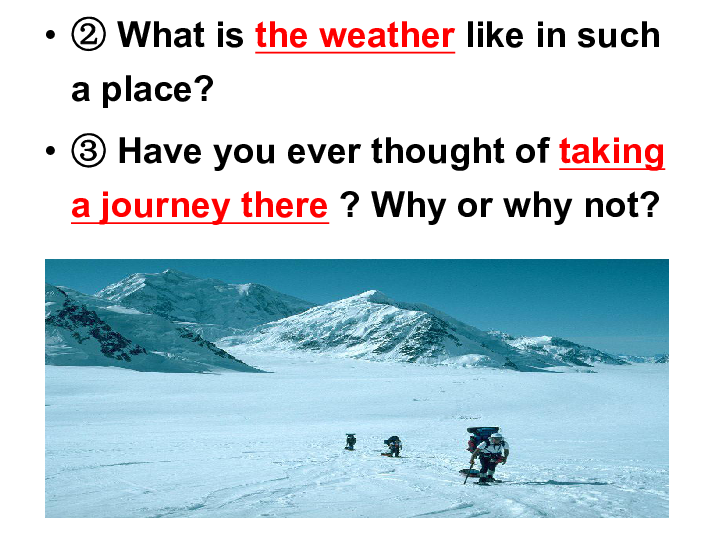 • ② What is the weather like in such a place?

• ③ Have you ever thought of taking a journey there ? Why or why not?